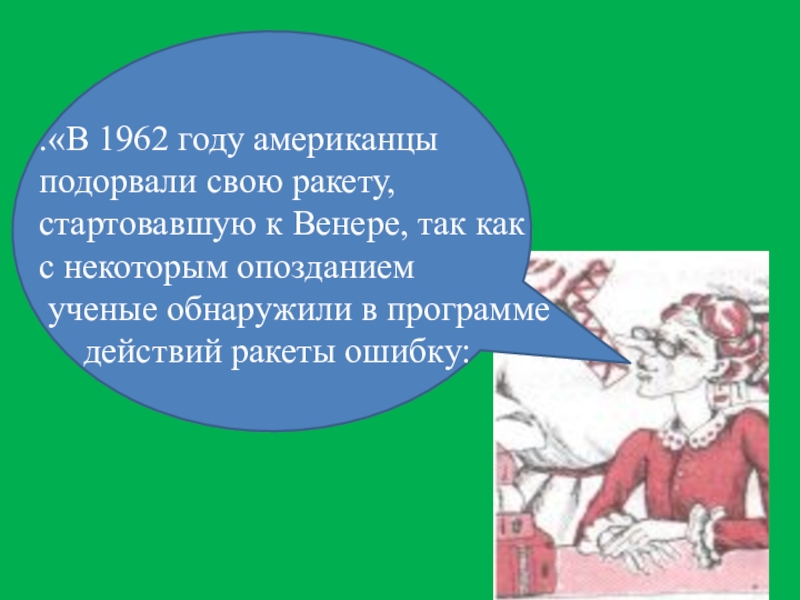 .«В 1962 году американцы подорвали свою ракету, стартовавшую к Венере, так как с некоторым опозданием ученые обнаружили в программе действий ракеты ошибку: